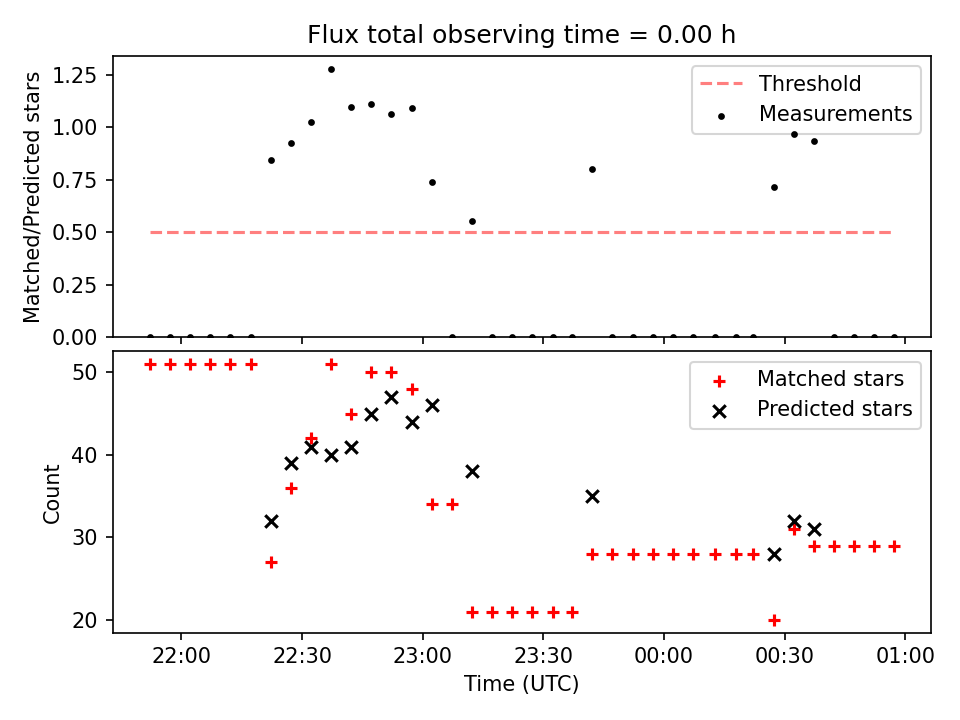 Flux total observing time = 0.00 h

Matched/Predicted stars

1.25
1.00
0.75
0.50
0.25
0.00

Threshold
Measurements

Count

50
40
30
20

Matched stars
Predicted stars

22:00
22:30
23:00
23:30
00:00
00:30
01:00

Time (UTC)